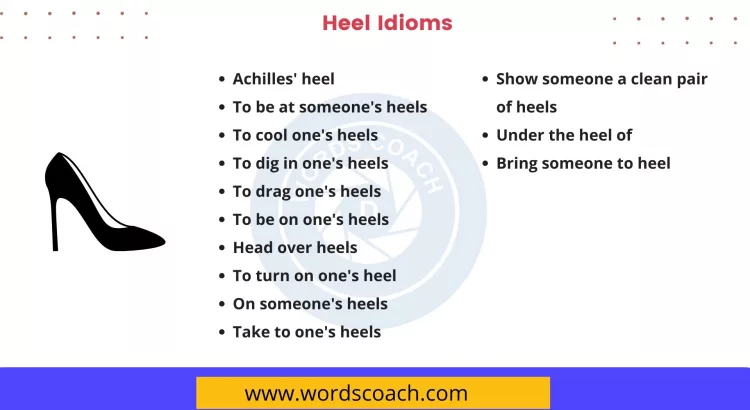 Heel Idioms

- Achilles' heel
- To be at someone's heels
- To cool one's heels
- To dig in one's heels
- To drag one's heels
- To be on one's heels
- Head over heels
- To turn on one's heel
- On someone's heels
- Take to one's heels

- Show someone a clean pair of heels
- Under the heel of
- Bring someone to heel

WORDS COACH

www.wordscoach.com